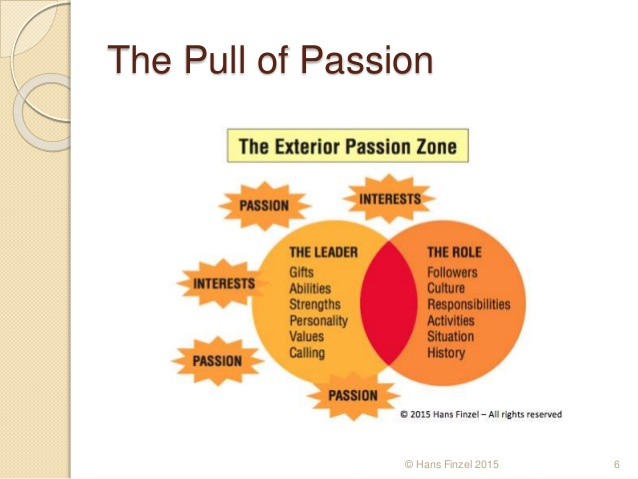 The Pull of Passion

The Exterior Passion Zone

PASSION

INTERESTS

INTERESTS

PASSION

PASSION

THE LEADER
Gifts
Abilities
Strengths
Personality
Values
Calling

THE ROLE
Followers
Culture
Responsibilities
Activities
Situation
History

© 2015 Hans Finzel – All rights reserved

© Hans Finzel 2015

6